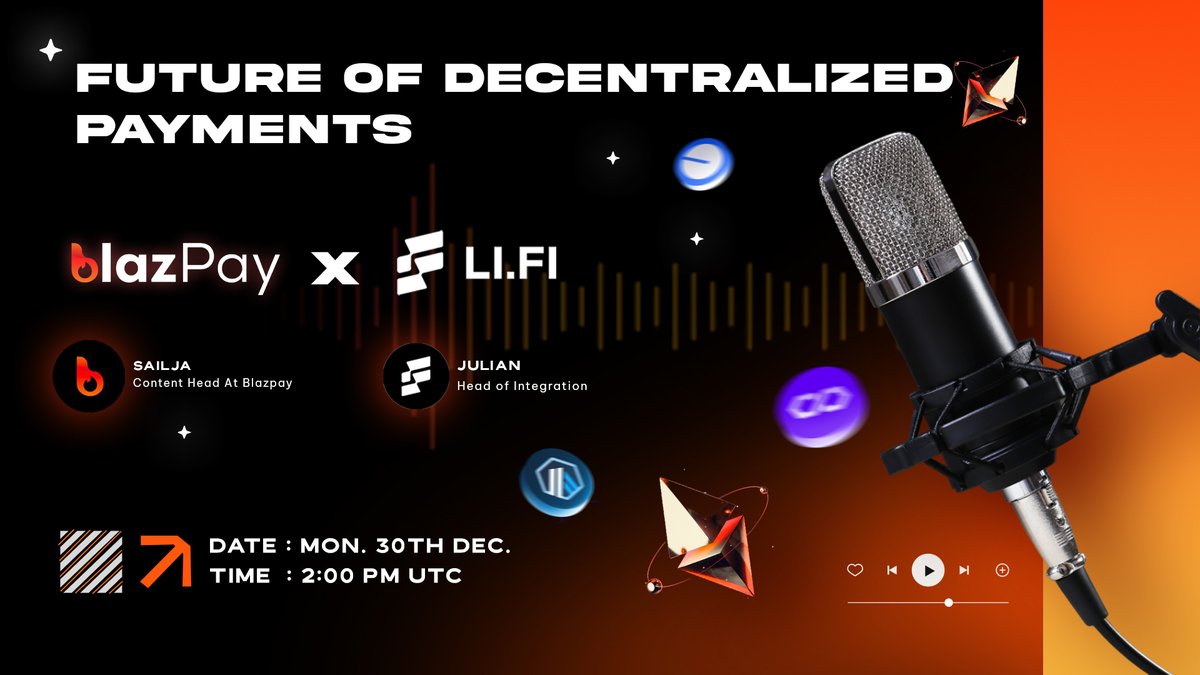 FUTURE OF DECENTRALIZED PAYMENTS

blazPay X LI.FI

SAILJA
Content Head At Blazpay

JULIAN
Head of Integration

DATE : MON. 30TH DEC.
TIME : 2:00 PM UTC